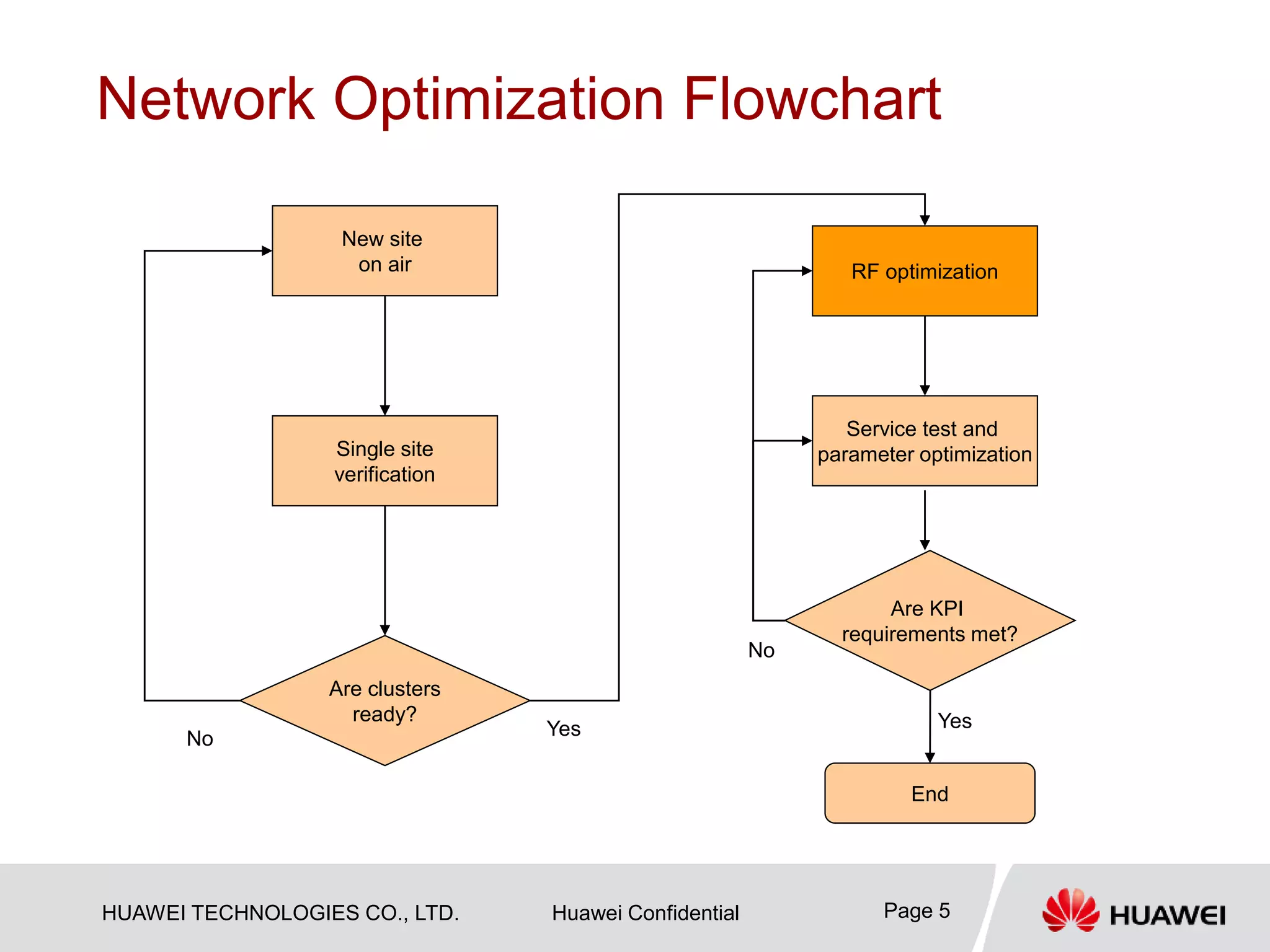 Network Optimization Flowchart

New site on air

Single site verification

Are clusters ready?

No

Yes

RF optimization

Service test and parameter optimization

Are KPI requirements met?

No

Yes

End

HUAWEI TECHNOLOGIES CO., LTD.

Huawei Confidential

Page 5

HUAWEI